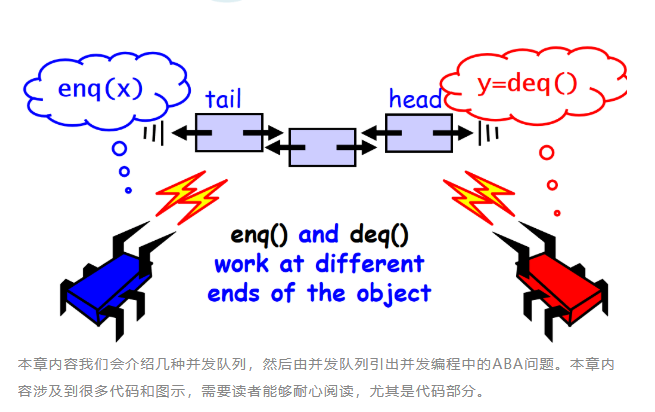 enq(x)

tail

head

y=deq()

enq() and deq() work at different ends of the object

本章内容我们会介绍几种并发队列，然后由并发队列引出并发编程中的ABA问题。本章内容涉及到很多代码和图示，需要读者能够耐心阅读，尤其是代码部分。